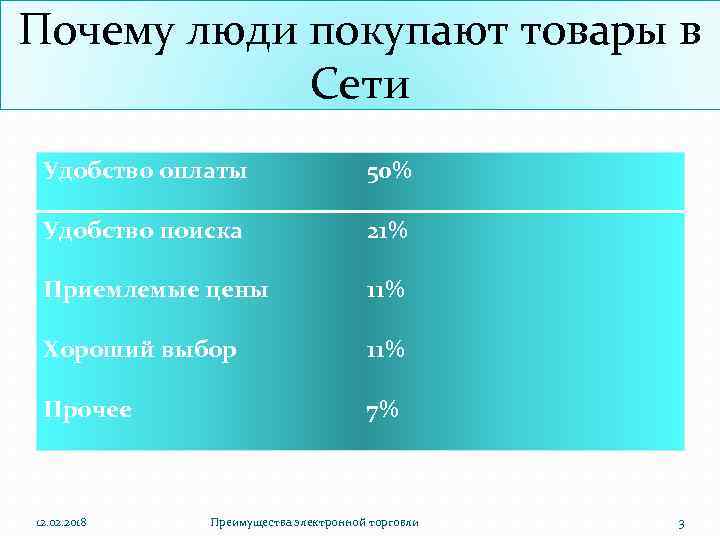 Почему люди покупают товары в Сети

| Удобство оплаты | 50% |
|---|---|
| Удобство поиска | 21% |
| Приемлемые цены | 11% |
| Хороший выбор | 11% |
| Прочее | 7% |

12.02.2018 Преимущества электронной торговли 3